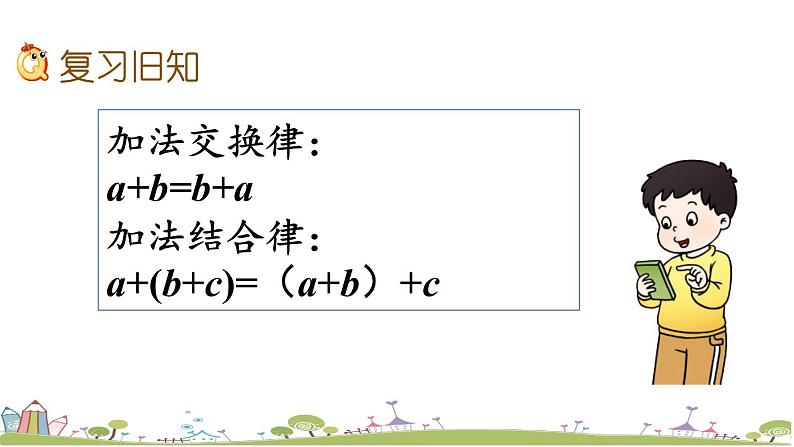 复习旧知

加法交换律：
$a+b=b+a$
加法结合律：
$a+(b+c)=(a+b)+c$